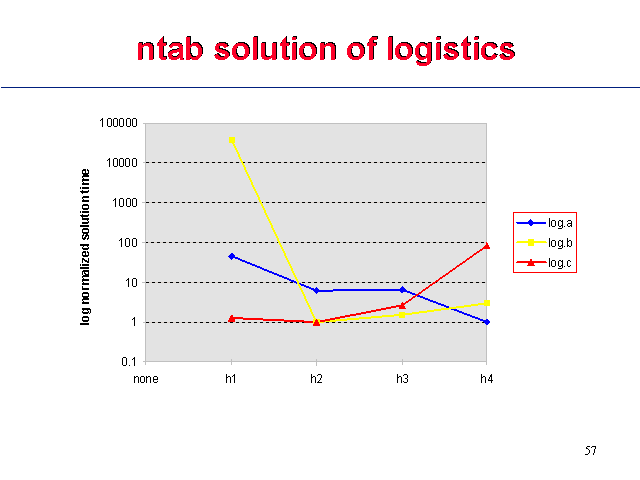 ntab solution of logistics

log normalized solution time

100000
10000
1000
100
10
1
0.1

none
h1
h2
h3
h4

log.a
log.b
log.c

57